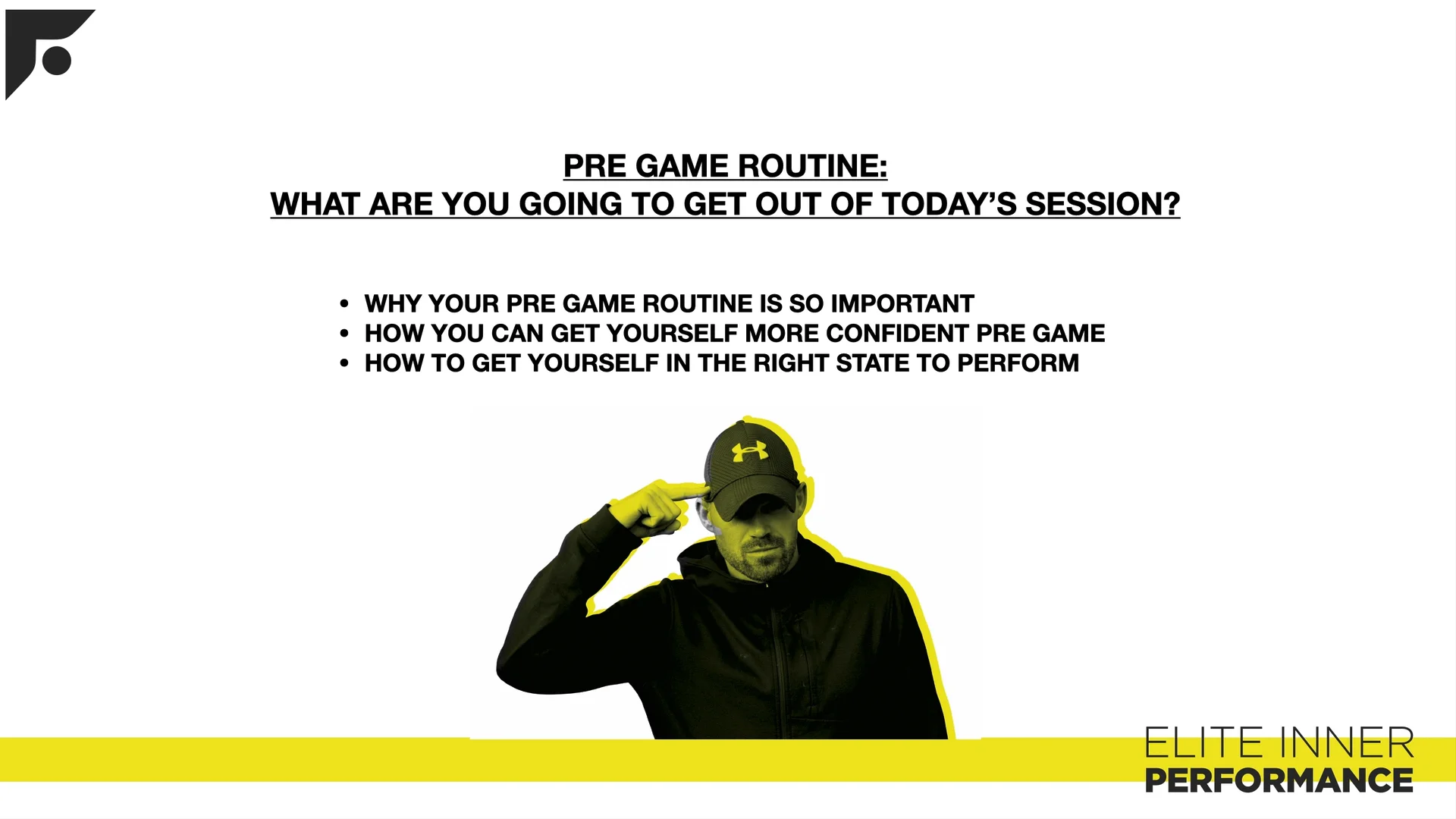 PRE GAME ROUTINE:
WHAT ARE YOU GOING TO GET OUT OF TODAY'S SESSION?

• WHY YOUR PRE GAME ROUTINE IS SO IMPORTANT
• HOW YOU CAN GET YOURSELF MORE CONFIDENT PRE GAME
• HOW TO GET YOURSELF IN THE RIGHT STATE TO PERFORM

ELITE INNER
PERFORMANCE